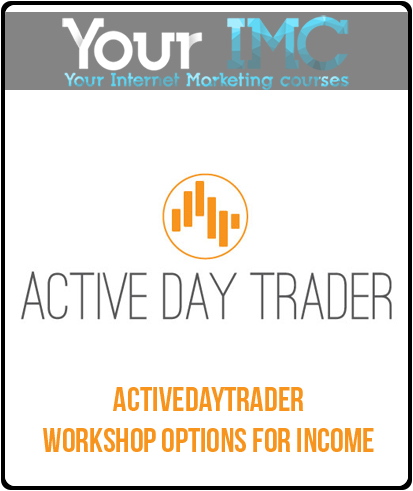 Your IMC
Your Internet Marketing courses

ACTIVE DAY TRADER

ACTIVEDAYTRADER
WORKSHOP OPTIONS FOR INCOME